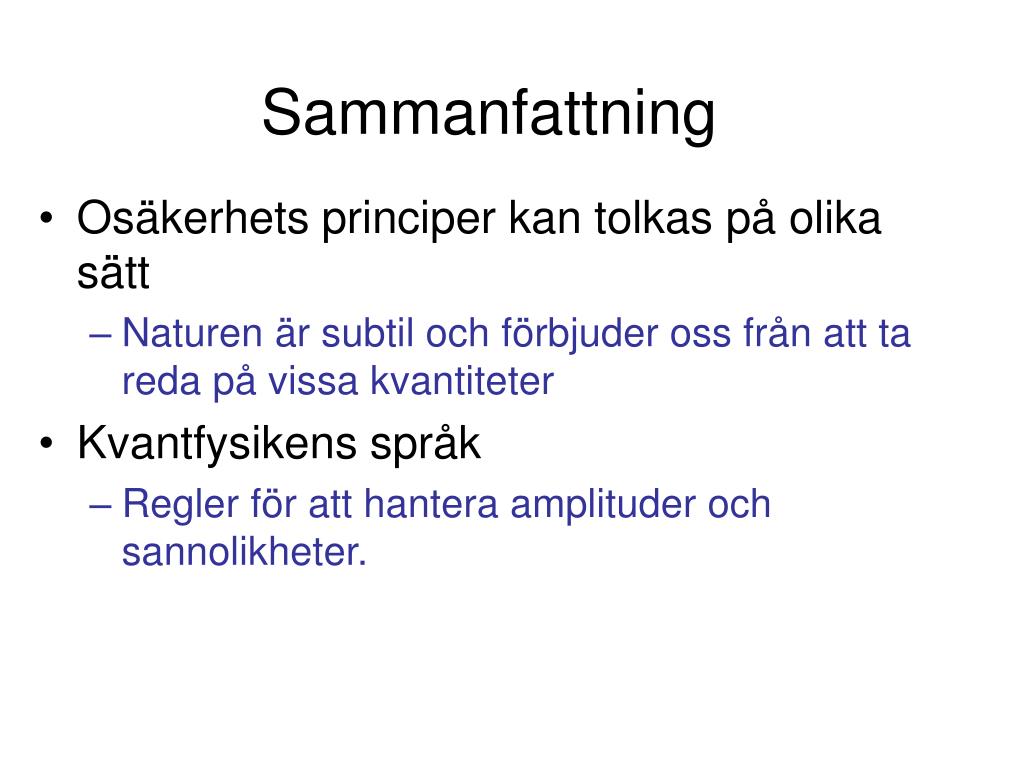 Sammanfattning

• Osäkerhets principer kan tolkas på olika sätt
– Naturen är subtil och förbjuder oss från att ta reda på vissa kvantiteter

• Kvantfysikens språk
– Regler för att hantera amplituder och sannolikheter.